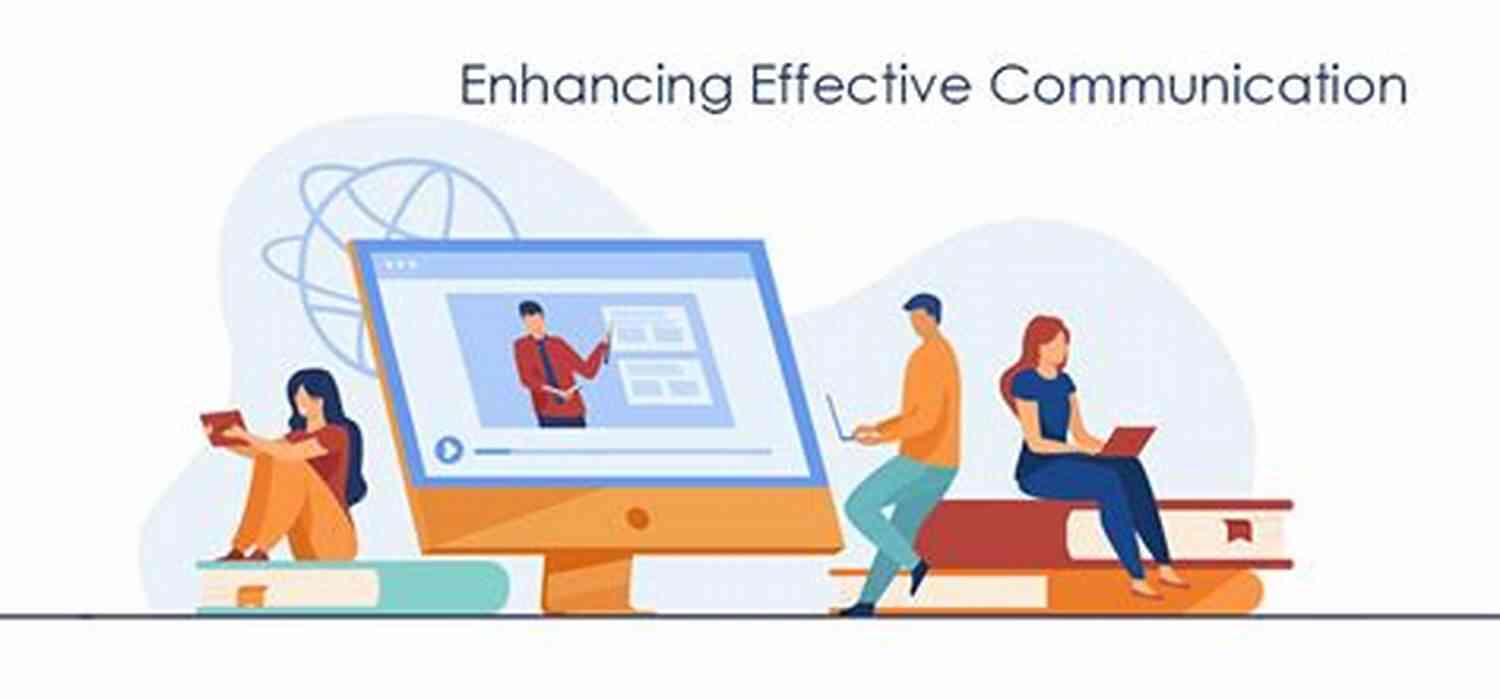 Enhancing Effective Communication